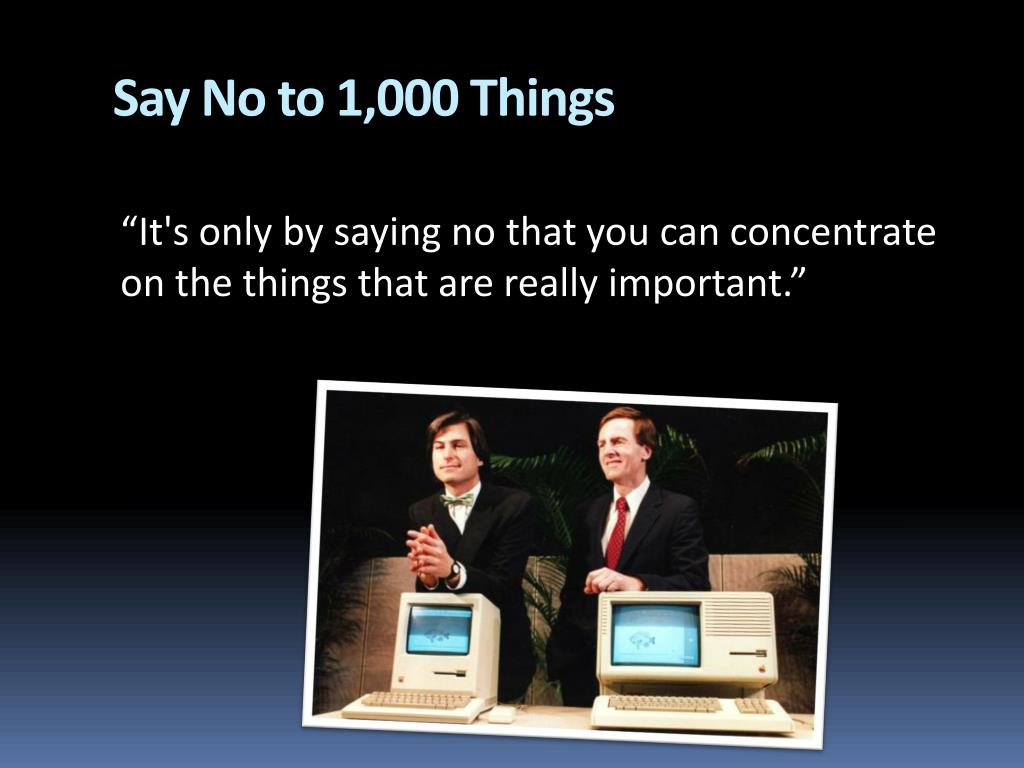 Say No to 1,000 Things

“It's only by saying no that you can concentrate on the things that are really important.”